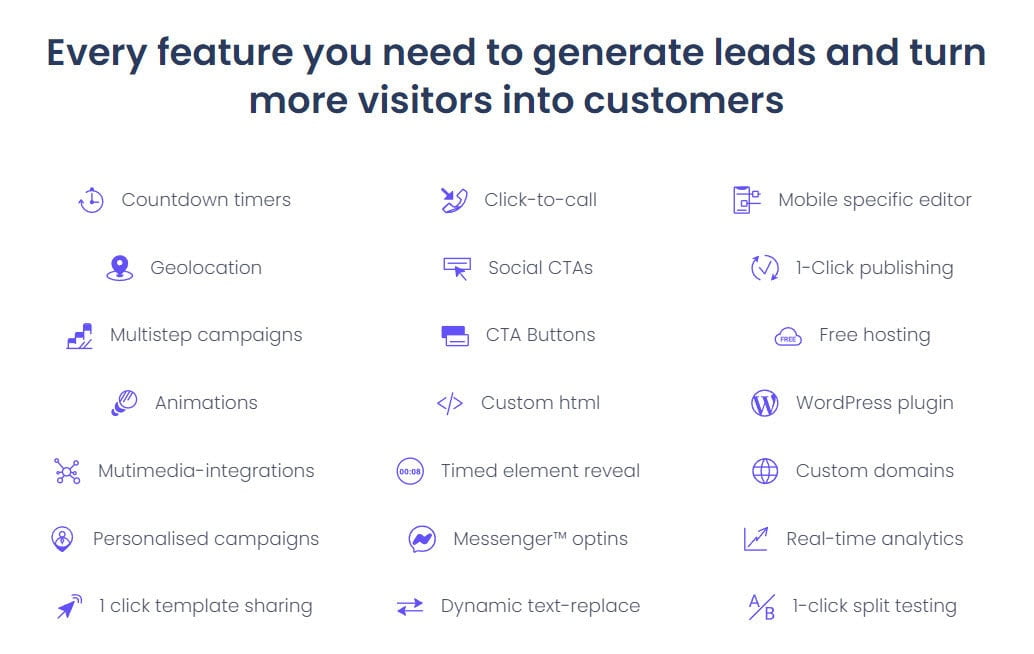 Every feature you need to generate leads and turn more visitors into customers

Countdown timers

Geolocation

Multistep campaigns

Animations

Mutimedia-integrations

Personalised campaigns

1 click template sharing

Click-to-call

Social CTAs

CTA Buttons

Custom html

00:08 Timed element reveal

Messenger™ optins

Dynamic text-replace

Mobile specific editor

1-Click publishing

FREE Free hosting

WordPress plugin

Custom domains

Real-time analytics

A/B 1-click split testing